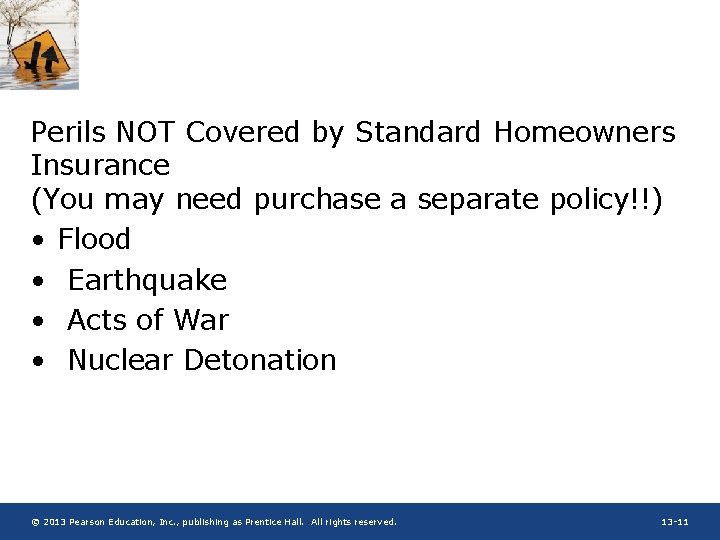 Perils NOT Covered by Standard Homeowners Insurance
(You may need purchase a separate policy!!)

• Flood
• Earthquake
• Acts of War
• Nuclear Detonation

© 2013 Pearson Education, Inc., publishing as Prentice Hall. All rights reserved.

13-11